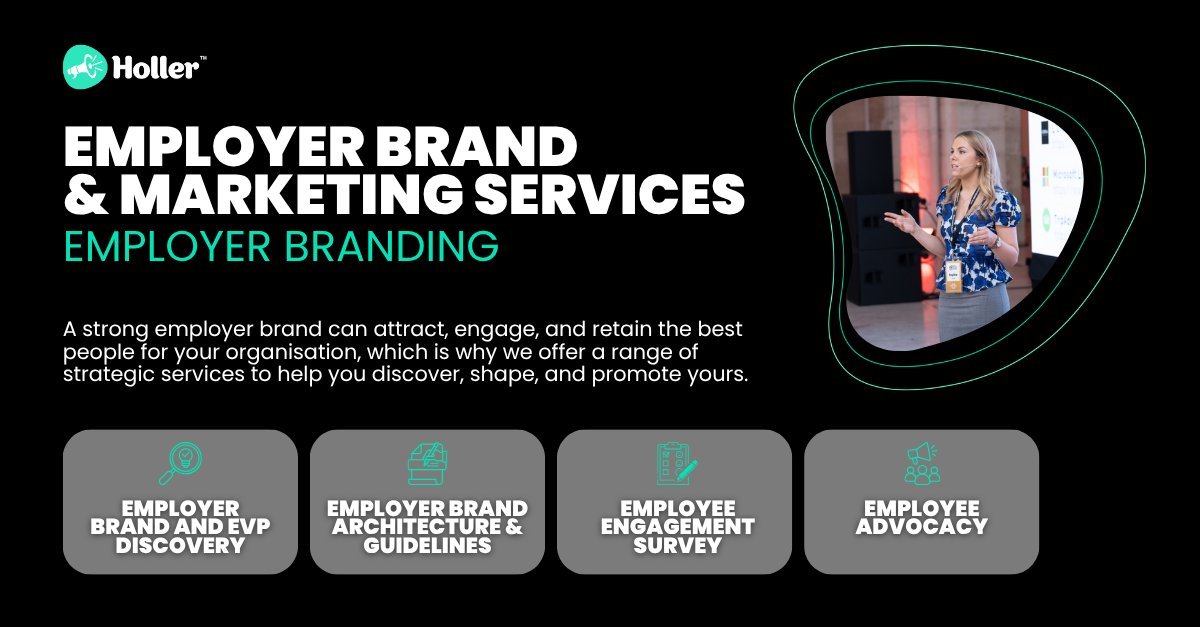 Holler™

EMPLOYER BRAND & MARKETING SERVICES
EMPLOYER BRANDING

A strong employer brand can attract, engage, and retain the best people for your organisation, which is why we offer a range of strategic services to help you discover, shape, and promote yours.

EMPLOYER BRAND AND EVP DISCOVERY

EMPLOYER BRAND ARCHITECTURE & GUIDELINES

EMPLOYEE ENGAGEMENT SURVEY

EMPLOYEE ADVOCACY